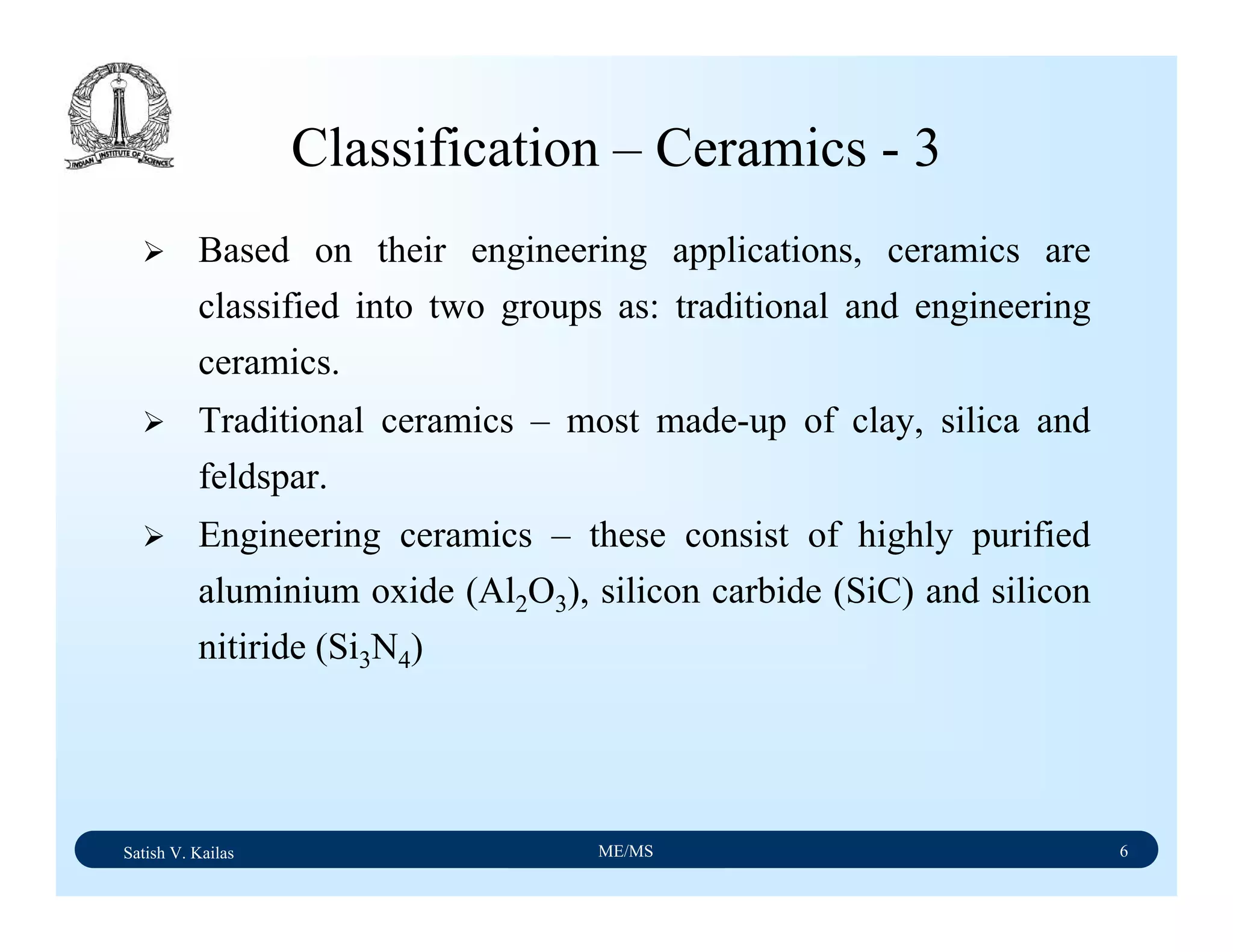 INDIAN INSTITUTE OF SCIENCE

Classification – Ceramics - 3

➢ Based on their engineering applications, ceramics are classified into two groups as: traditional and engineering ceramics.

➢ Traditional ceramics – most made-up of clay, silica and feldspar.

➢ Engineering ceramics – these consist of highly purified aluminium oxide ($Al_2O_3$), silicon carbide (SiC) and silicon nitiride ($Si_3N_4$)

Satish V. Kailas ME/MS 6